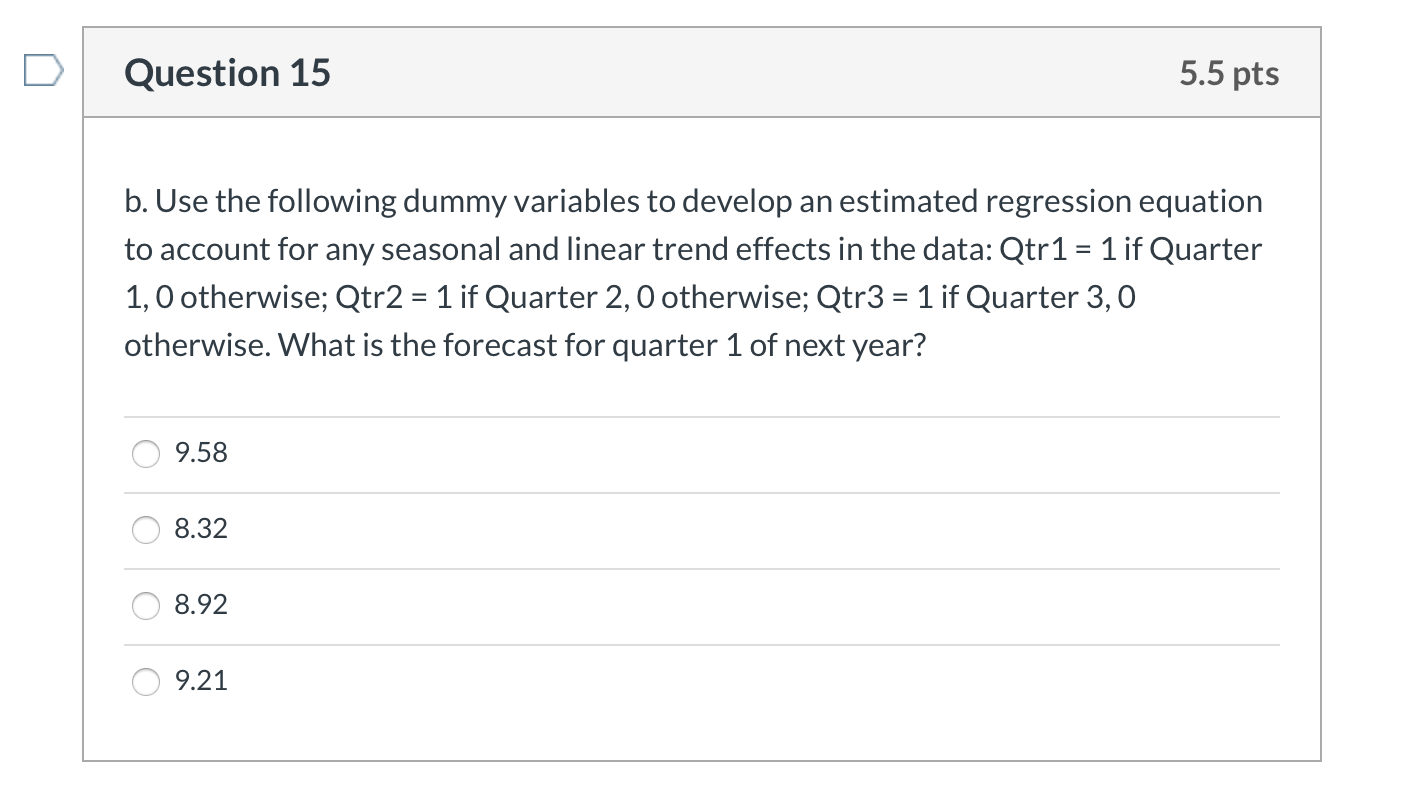 Question 15

5.5 pts

b. Use the following dummy variables to develop an estimated regression equation to account for any seasonal and linear trend effects in the data: Qtr1 = 1 if Quarter 1, 0 otherwise; Qtr2 = 1 if Quarter 2, 0 otherwise; Qtr3 = 1 if Quarter 3, 0 otherwise. What is the forecast for quarter 1 of next year?

9.58

8.32

8.92

9.21